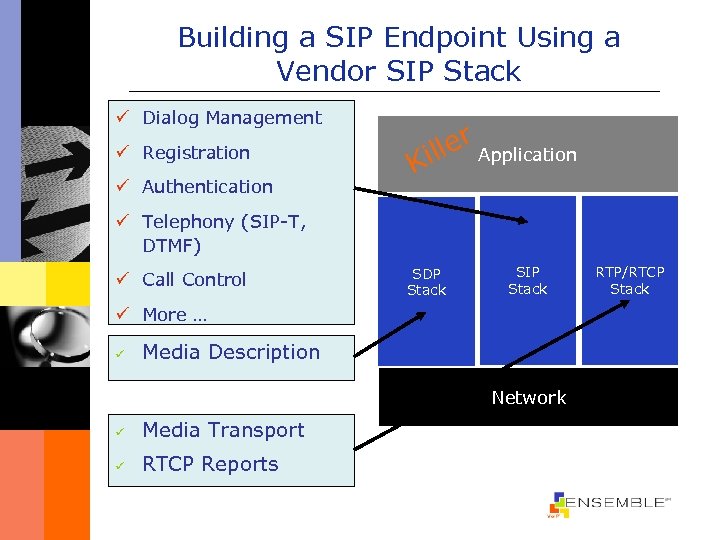 Building a SIP Endpoint Using a Vendor SIP Stack

✓ Dialog Management
✓ Registration
✓ Authentication
✓ Telephony (SIP-T, DTMF)
✓ Call Control
✓ More …

✓ Media Description

✓ Media Transport
✓ RTCP Reports

Killer

Application

SDP Stack

SIP Stack

RTP/RTCP Stack

Network

ENSEMBLE